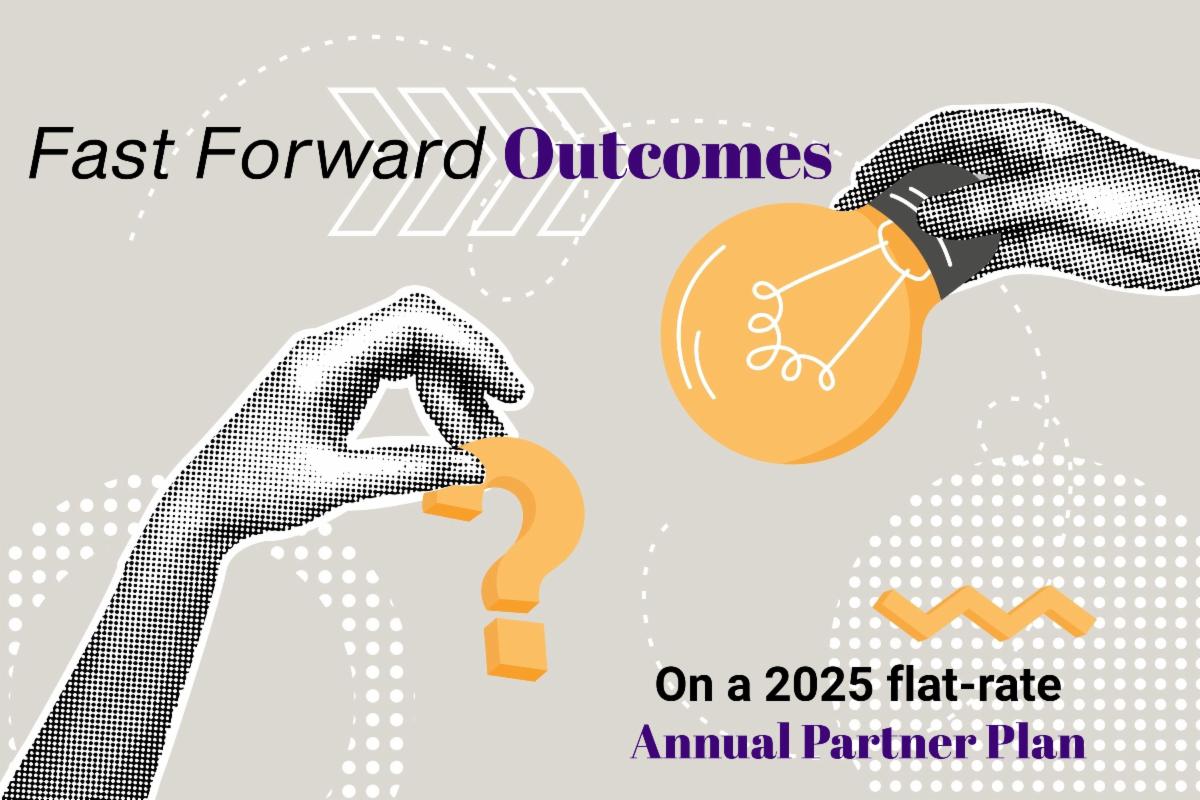 Fast Forward Outcomes

On a 2025 flat-rate
Annual Partner Plan